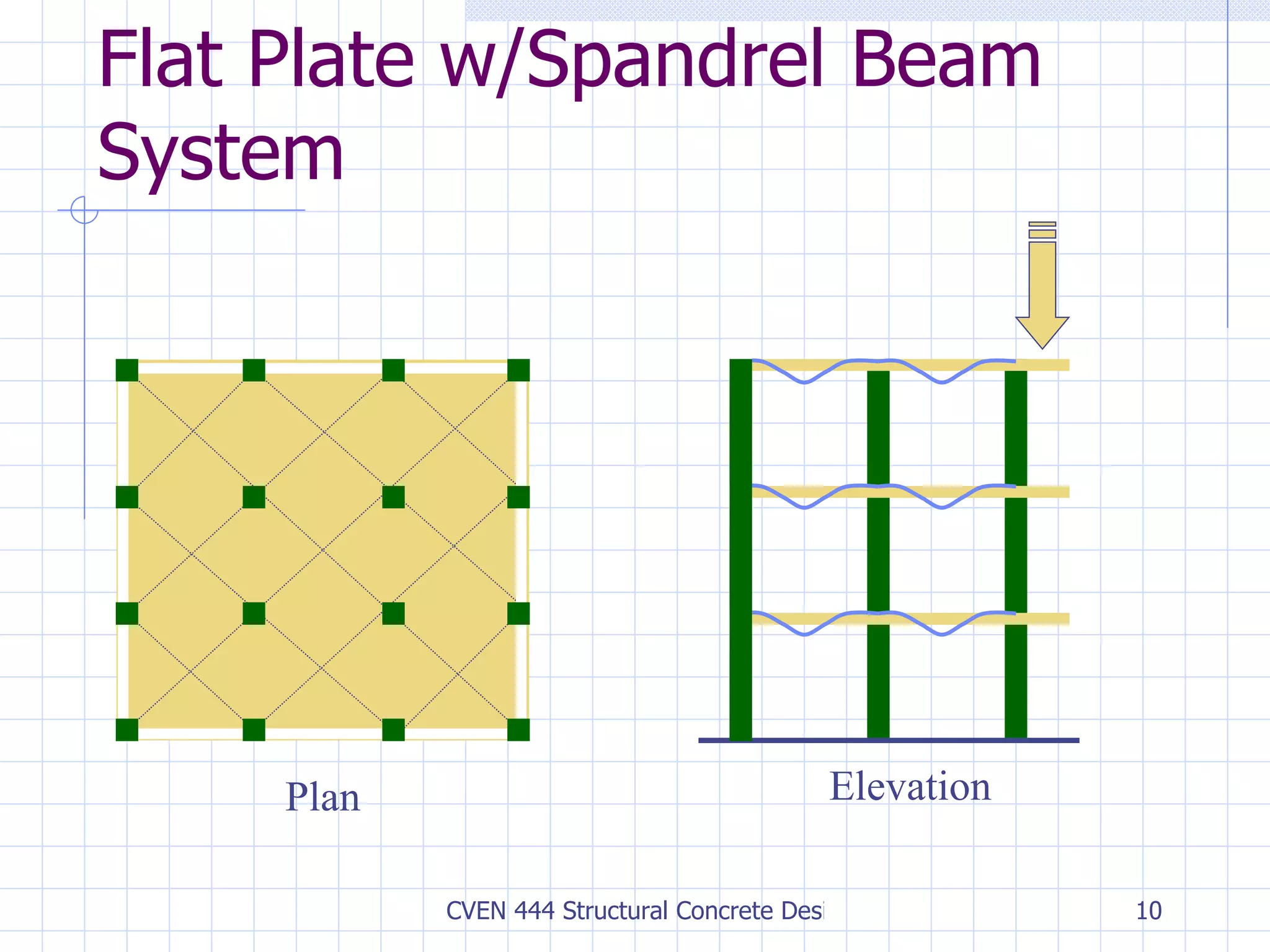 Flat Plate w/Spandrel Beam System

Plan

Elevation

CVEN 444 Structural Concrete Desi

10